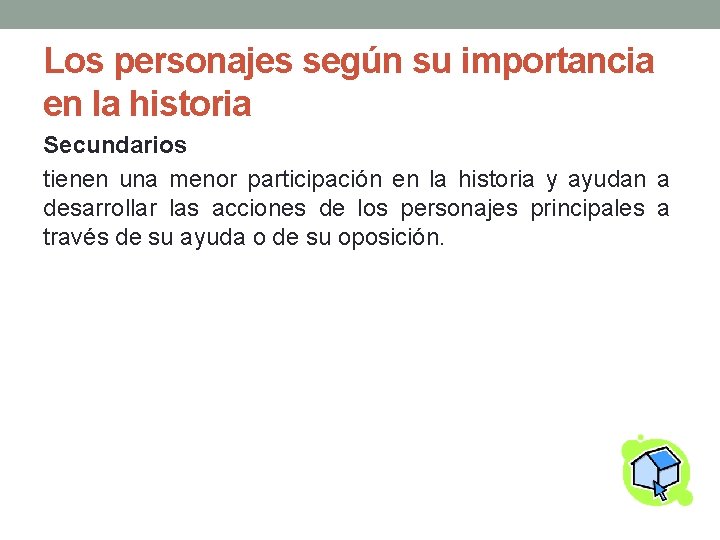 Los personajes según su importancia en la historia

Secundarios

tienen una menor participación en la historia y ayudan a desarrollar las acciones de los personajes principales a través de su ayuda o de su oposición.